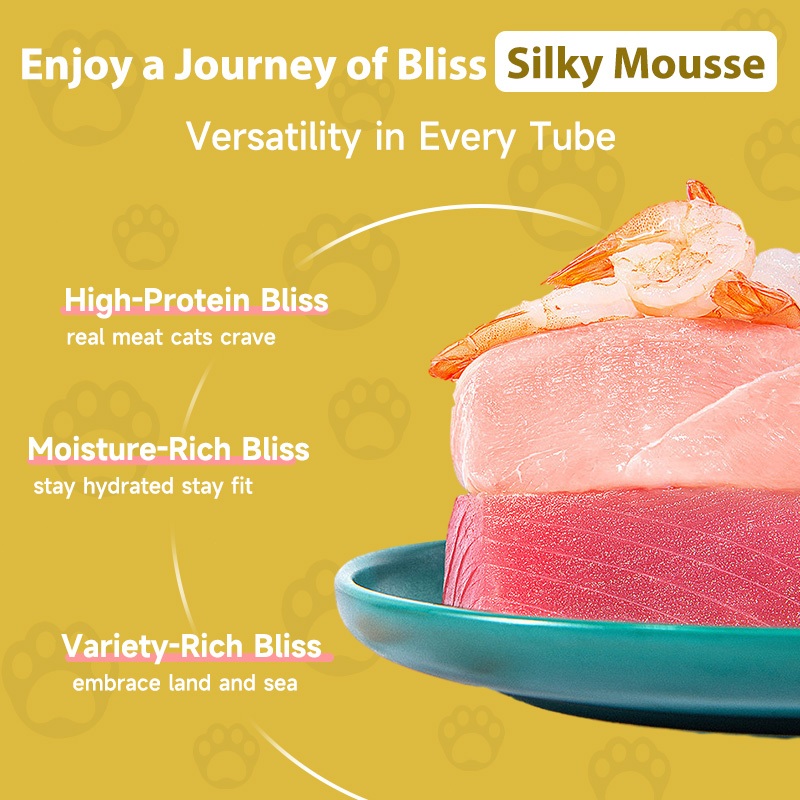 Enjoy a Journey of Bliss Silky Mousse

Versatility in Every Tube

High-Protein Bliss
real meat cats crave

Moisture-Rich Bliss
stay hydrated stay fit

Variety-Rich Bliss
embrace land and sea